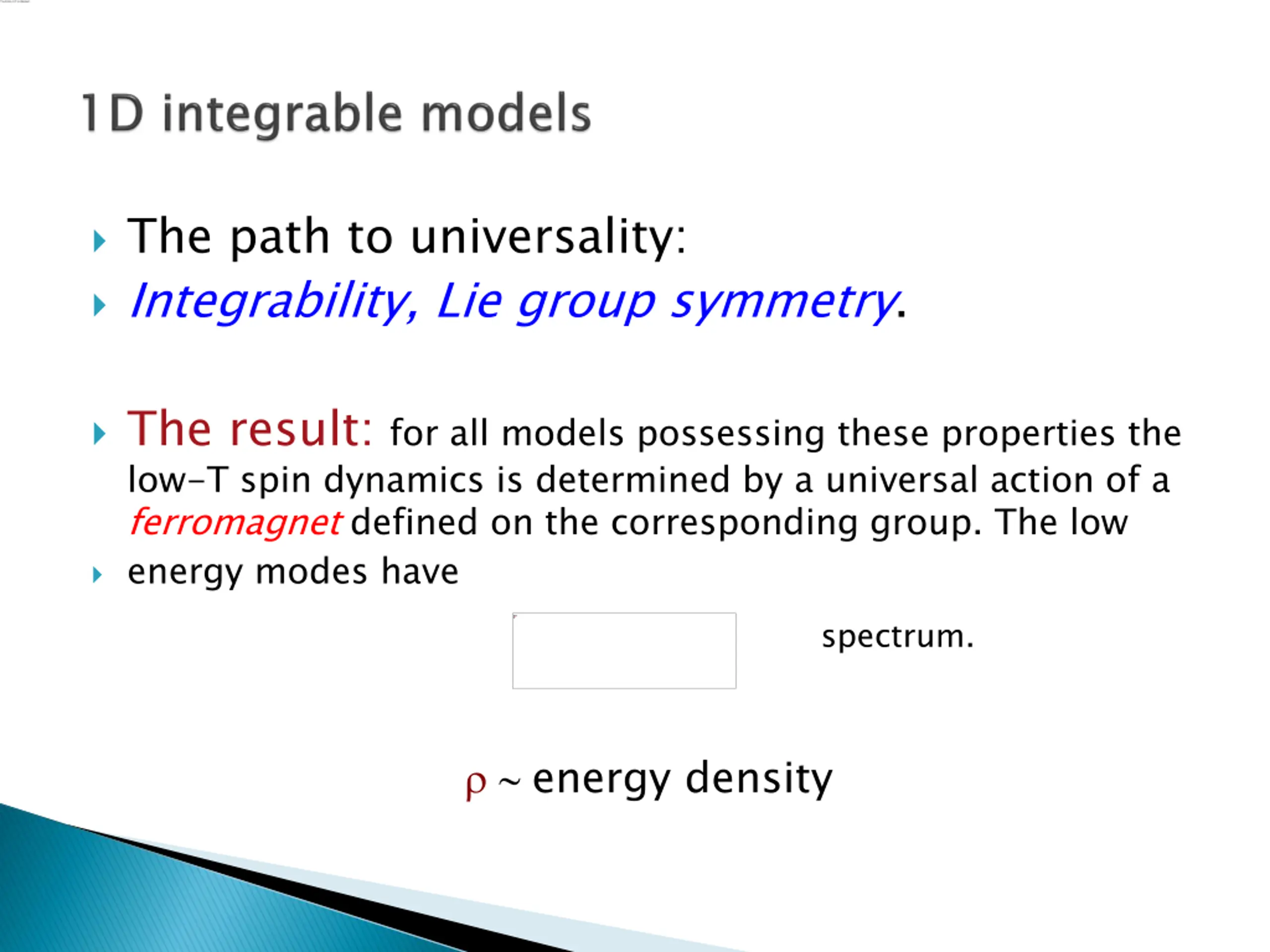 1D integrable models

The path to universality:

Integrability, Lie group symmetry.

The result: for all models possessing these properties the low-T spin dynamics is determined by a universal action of a ferromagnet defined on the corresponding group. The low

energy modes have

spectrum.

$\rho \sim$ energy density